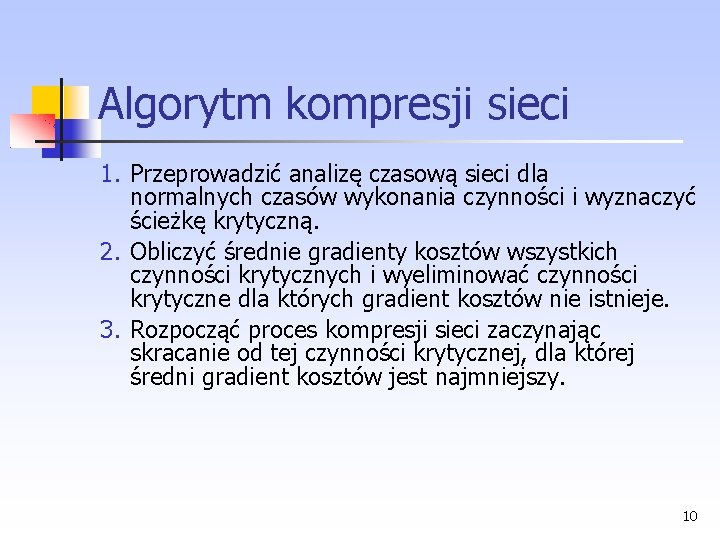 Algorytm kompresji sieci

1. Przeprowadzić analizę czasową sieci dla normalnych czasów wykonania czynności i wyznaczyć ścieżkę krytyczną.
2. Obliczyć średnie gradienty kosztów wszystkich czynności krytycznych i wyeliminować czynności krytyczne dla których gradient kosztów nie istnieje.
3. Rozpocząć proces kompresji sieci zaczynając skracanie od tej czynności krytycznej, dla której średni gradient kosztów jest najmniejszy.

10